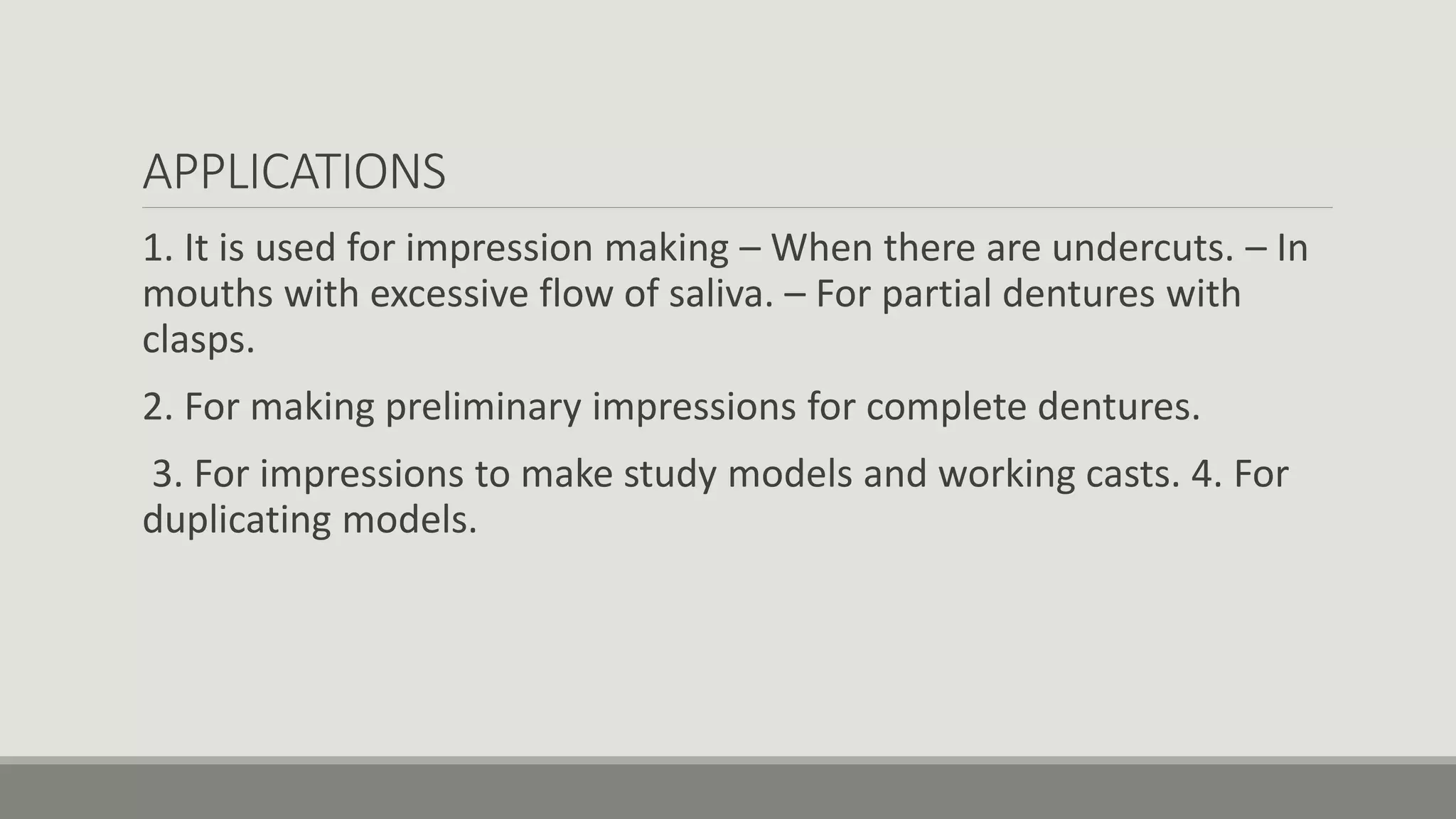 APPLICATIONS

1. It is used for impression making – When there are undercuts. – In mouths with excessive flow of saliva. – For partial dentures with clasps.

2. For making preliminary impressions for complete dentures.

3. For impressions to make study models and working casts. 4. For duplicating models.